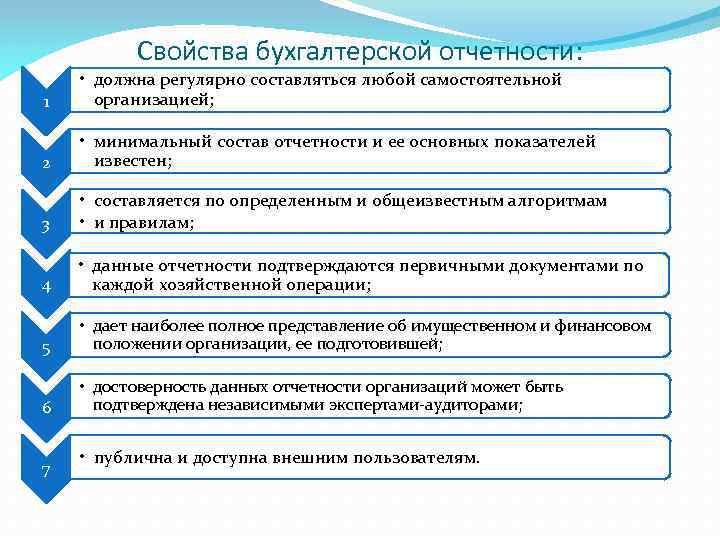 Свойства бухгалтерской отчетности:

1
• должна регулярно составляться любой самостоятельной организацией;

2
• минимальный состав отчетности и ее основных показателей известен;

3
• составляется по определенным и общеизвестным алгоритмам
• и правилам;

4
• данные отчетности подтверждаются первичными документами по каждой хозяйственной операции;

5
• дает наиболее полное представление об имущественном и финансовом положении организации, ее подготовившей;

6
• достоверность данных отчетности организаций может быть подтверждена независимыми экспертами-аудиторами;

7
• публична и доступна внешним пользователям.